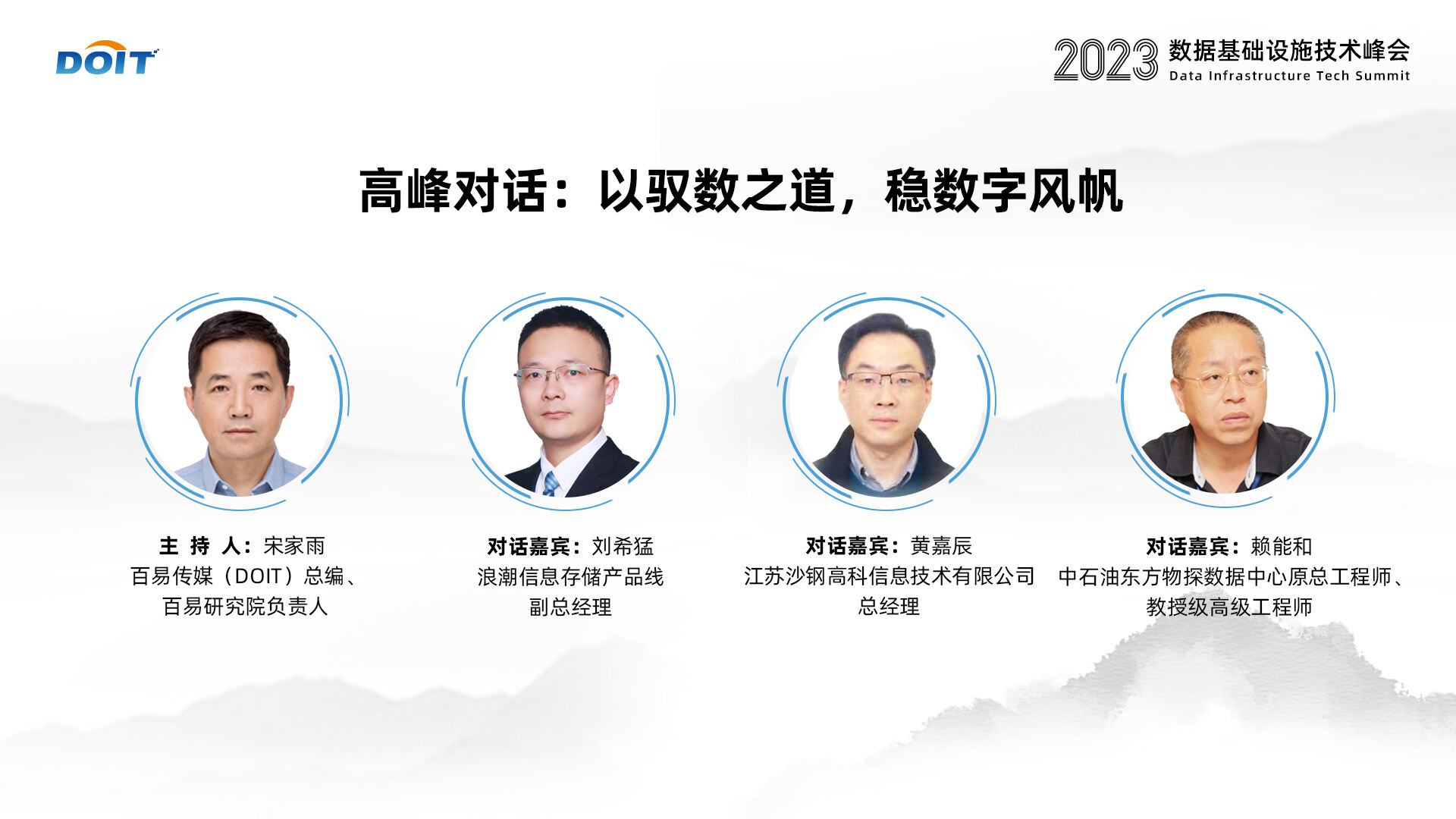 DOIT

2023 数据基础设施技术峰会
Data Infrastructure Tech Summit

高峰对话：以驭数之道，稳数字风帆

主 持 人：宋家雨
百易传媒（DOIT）总编、
百易研究院负责人

对话嘉宾：刘希猛
浪潮信息存储产品线
副总经理

对话嘉宾：黄嘉辰
江苏沙钢高科信息技术有限公司
总经理

对话嘉宾：赖能和
中石油东方物探数据中心原总工程师、
教授级高级工程师